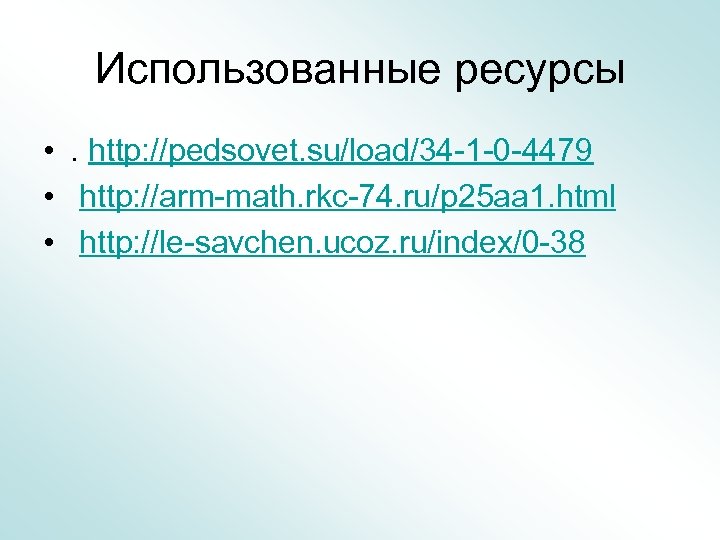 Использованные ресурсы

• . http://pedsovet.su/load/34-1-0-4479
• http://arm-math.rkc-74.ru/p25aa1.html
• http://le-savchen.ucoz.ru/index/0-38